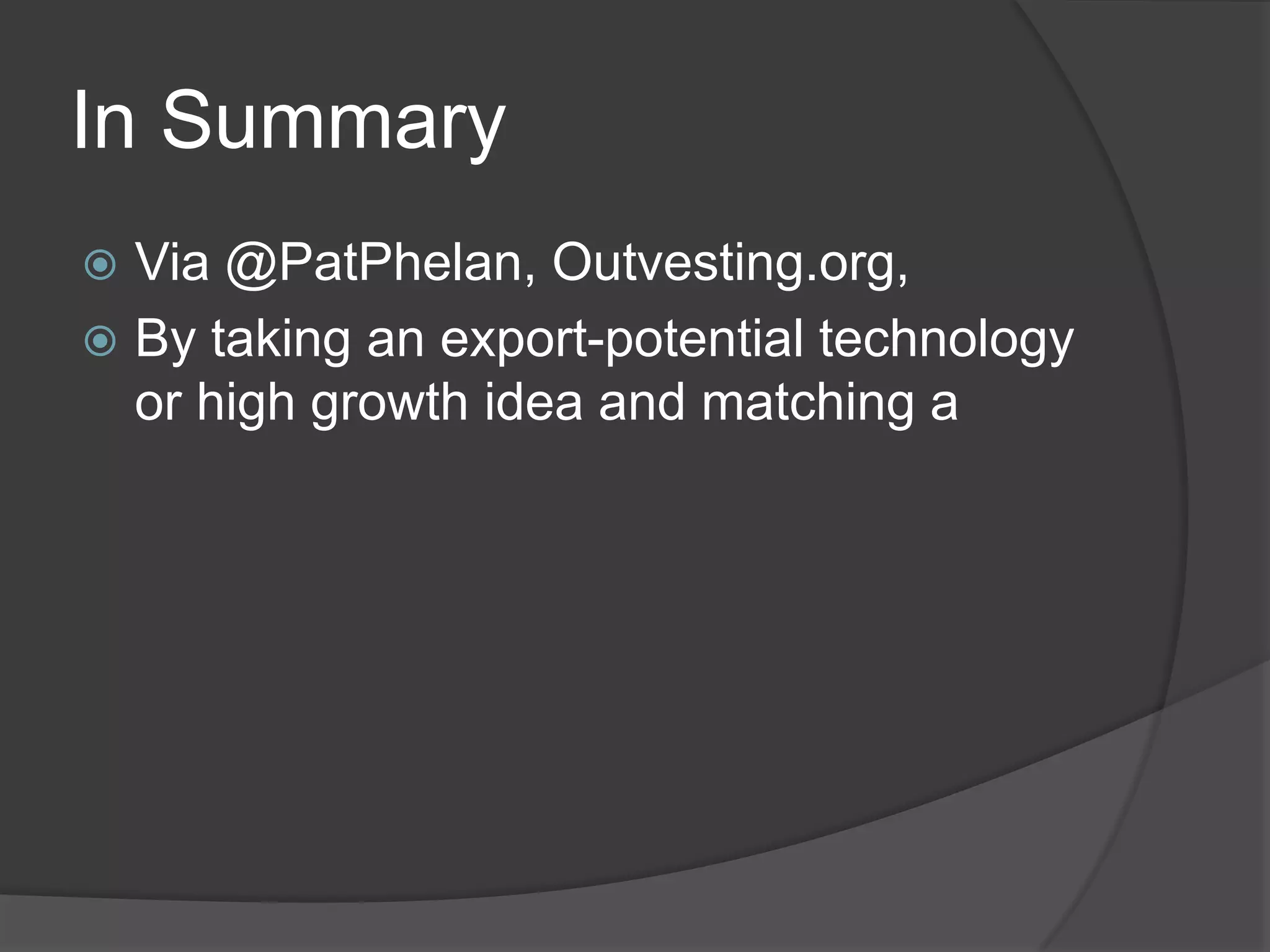 In Summary

Via @PatPhelan, Outvesting.org,

By taking an export-potential technology or high growth idea and matching a